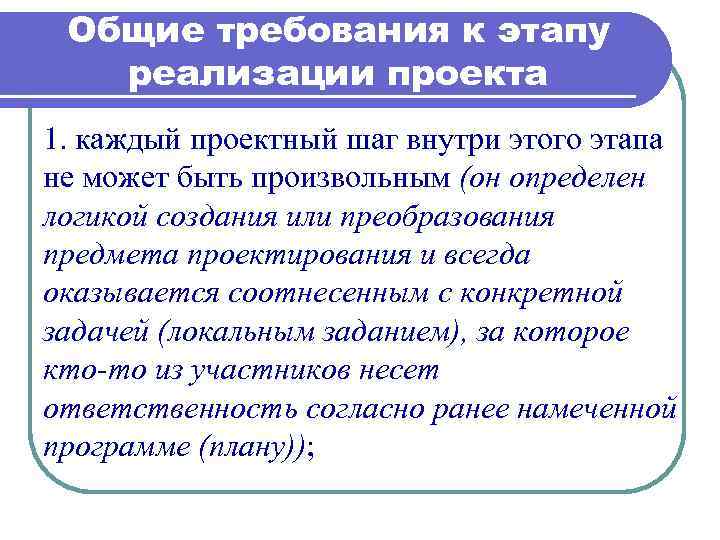 Общие требования к этапу реализации проекта

1. каждый проектный шаг внутри этого этапа не может быть произвольным (он определен логикой создания или преобразования предмета проектирования и всегда оказывается соотнесенным с конкретной задачей (локальным заданием), за которое кто-то из участников несет ответственность согласно ранее намеченной программе (плану));